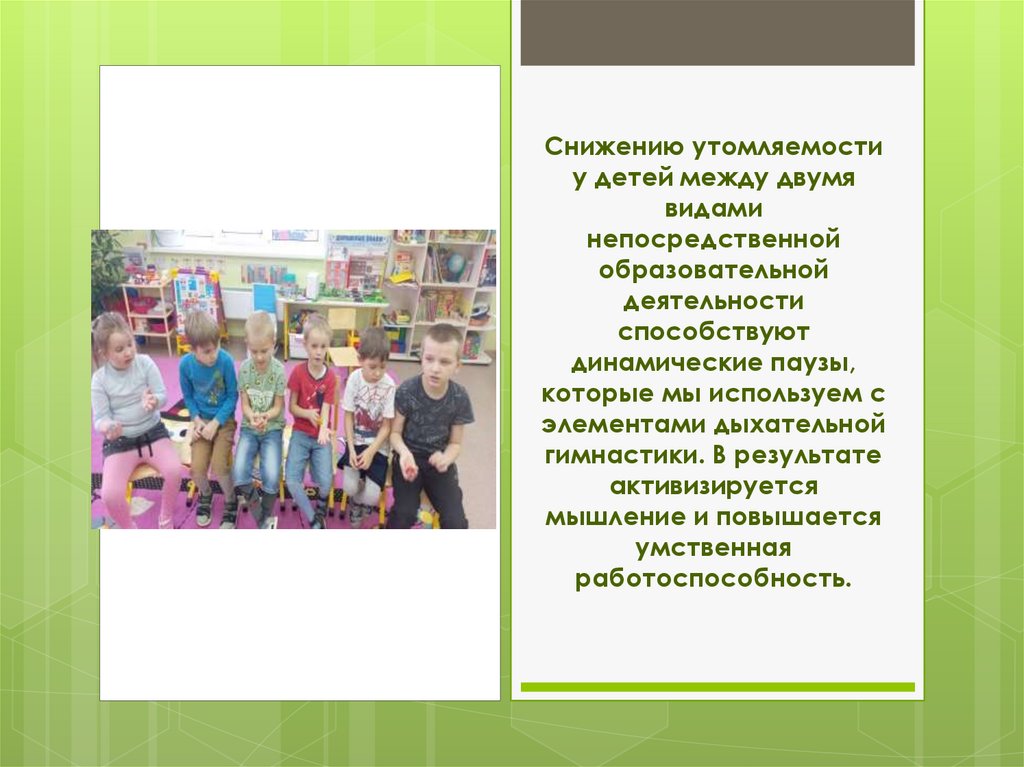 Снижению утомляемости у детей между двумя видами непосредственной образовательной деятельности способствуют динамические паузы, которые мы используем с элементами дыхательной гимнастики. В результате активизируется мышление и повышается умственная работоспособность.